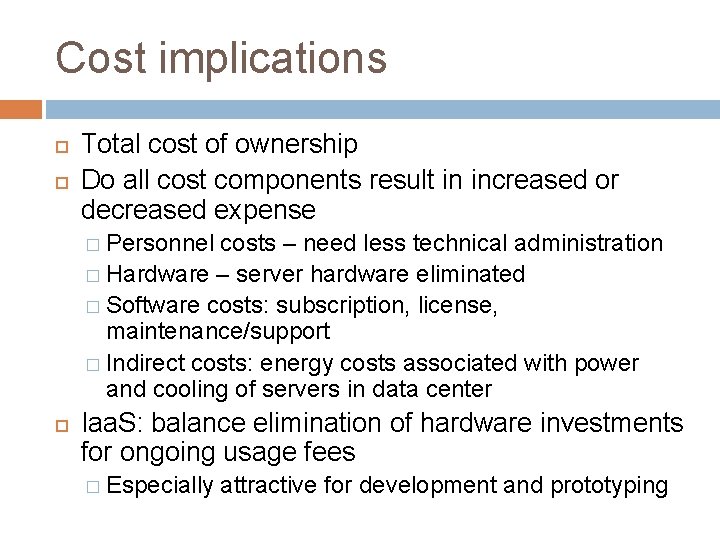 Cost implications

Total cost of ownership

Do all cost components result in increased or decreased expense

Personnel costs – need less technical administration

Hardware – server hardware eliminated

Software costs: subscription, license, maintenance/support

Indirect costs: energy costs associated with power and cooling of servers in data center

IaaS: balance elimination of hardware investments for ongoing usage fees

Especially attractive for development and prototyping